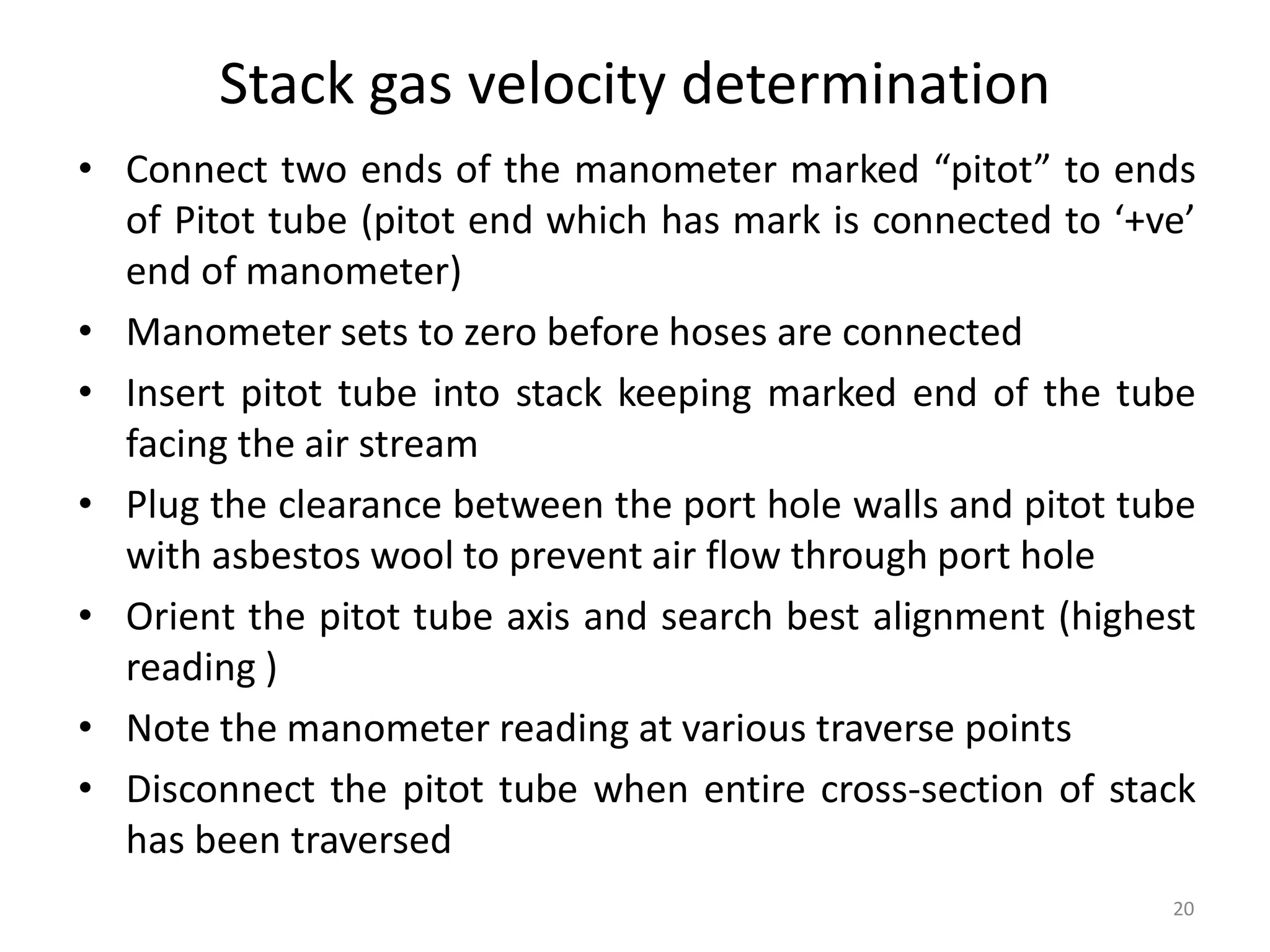 Stack gas velocity determination

• Connect two ends of the manometer marked “pitot” to ends of Pitot tube (pitot end which has mark is connected to ‘+ve’ end of manometer)
• Manometer sets to zero before hoses are connected
• Insert pitot tube into stack keeping marked end of the tube facing the air stream
• Plug the clearance between the port hole walls and pitot tube with asbestos wool to prevent air flow through port hole
• Orient the pitot tube axis and search best alignment (highest reading )
• Note the manometer reading at various traverse points
• Disconnect the pitot tube when entire cross-section of stack has been traversed

20